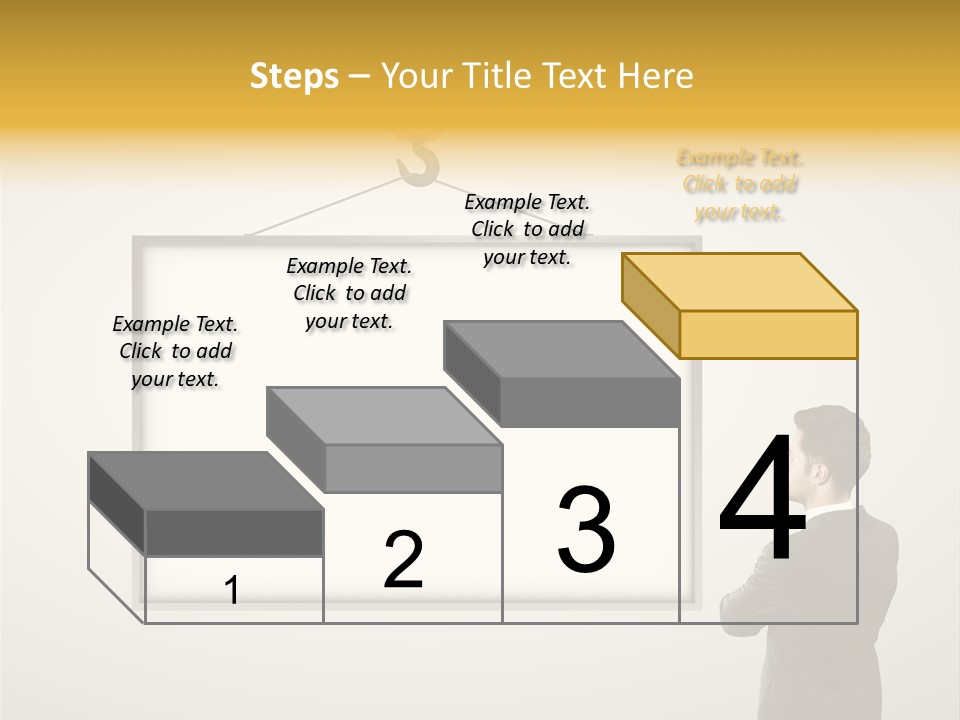 Steps – Your Title Text Here

Example Text. Click to add your text.

Example Text. Click to add your text.

Example Text. Click to add your text.

Example Text. Click to add your text.

1

2

3

4